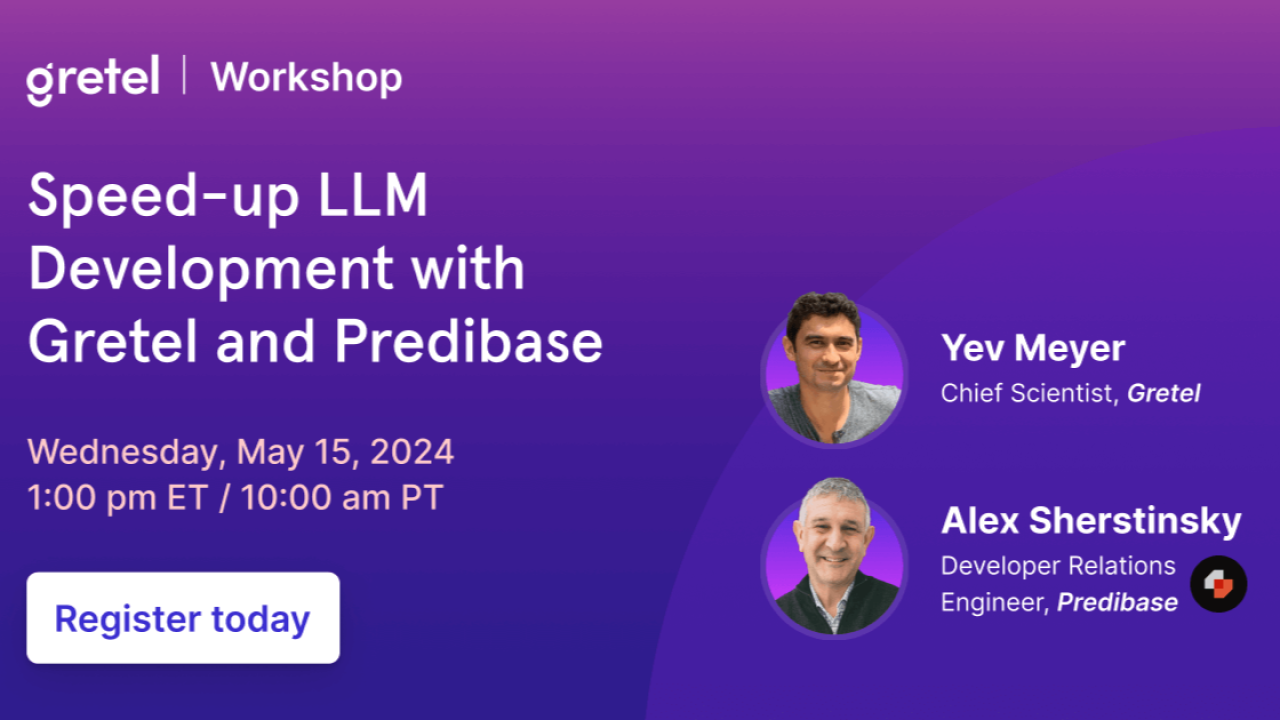 gretel | Workshop

Speed-up LLM Development with Gretel and Predibase

Wednesday, May 15, 2024
1:00 pm ET / 10:00 am PT

Register today

Yev Meyer
Chief Scientist, Gretel

Alex Sherstinsky
Developer Relations Engineer, Predibase